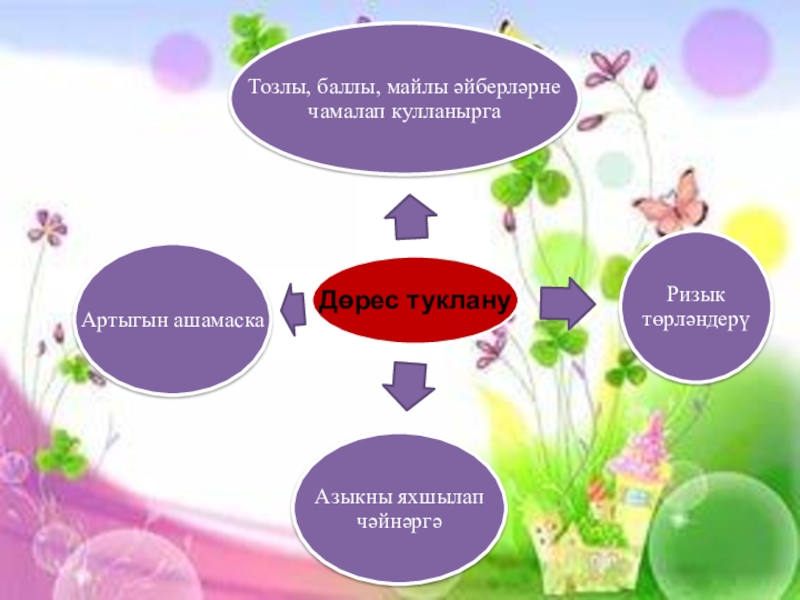 Тозлы, баллы, майлы әйберләрне чамалап кулланырга

Артыгын ашамаска

Дөрес туклану

Ризык төрләндерү

Азыкны яхшылап чәйнәргә